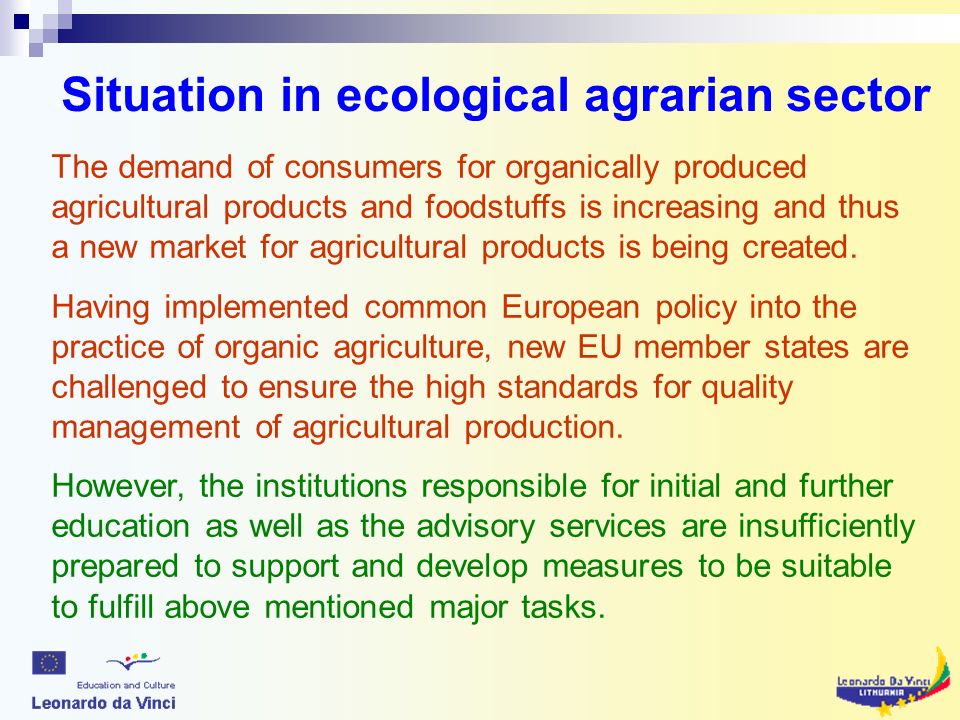 Situation in ecological agrarian sector

The demand of consumers for organically produced agricultural products and foodstuffs is increasing and thus a new market for agricultural products is being created.

Having implemented common European policy into the practice of organic agriculture, new EU member states are challenged to ensure the high standards for quality management of agricultural production.

However, the institutions responsible for initial and further education as well as the advisory services are insufficiently prepared to support and develop measures to be suitable to fulfill above mentioned major tasks.

Education and Culture
Leonardo da Vinci

Leonardo Da Vinci
LITHUANIA